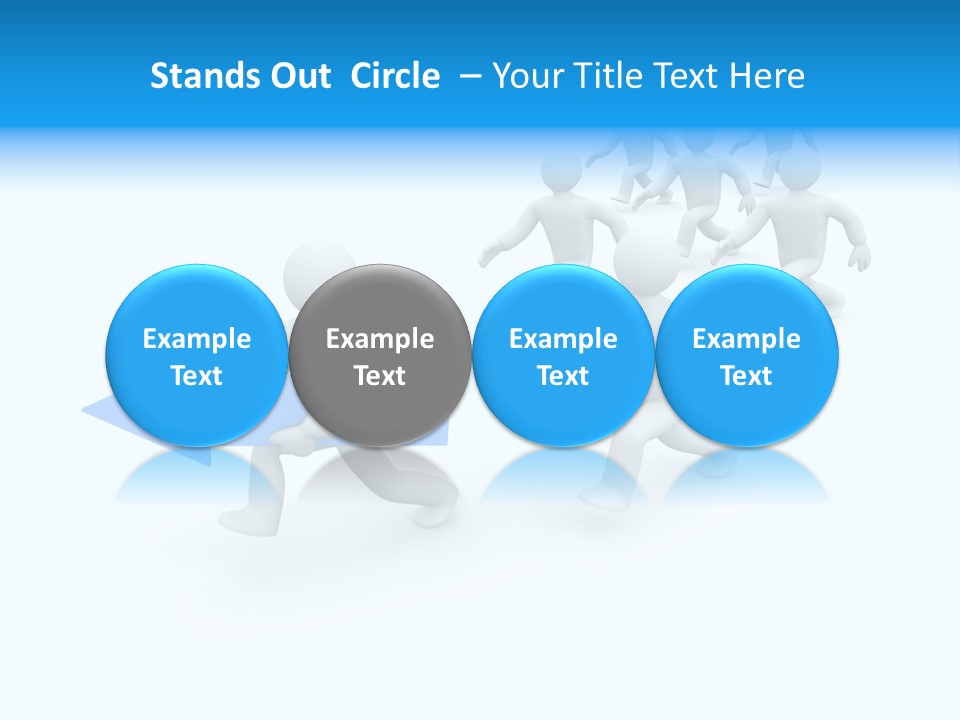 Stands Out Circle – Your Title Text Here

Example Text

Example Text

Example Text

Example Text